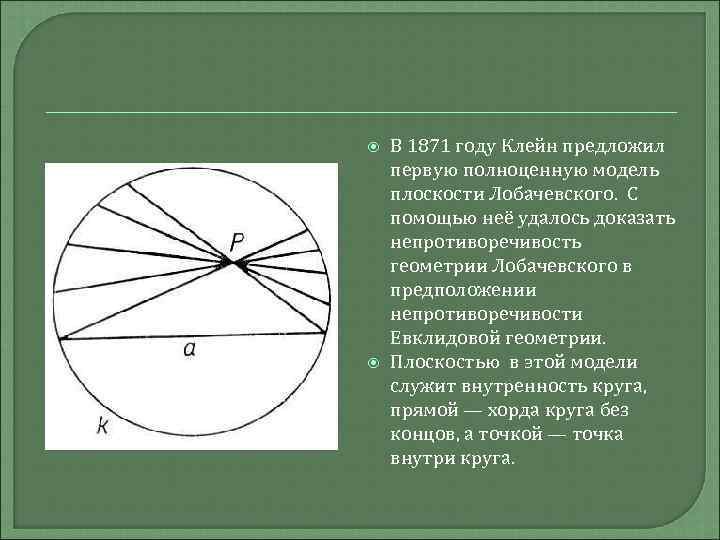 P

a

K

В 1871 году Клейн предложил первую полноценную модель плоскости Лобачевского. С помощью неё удалось доказать непротиворечивость геометрии Лобачевского в предположении непротиворечивости Евклидовой геометрии.

Плоскостью в этой модели служит внутренность круга, прямой — хорда круга без концов, а точкой — точка внутри круга.